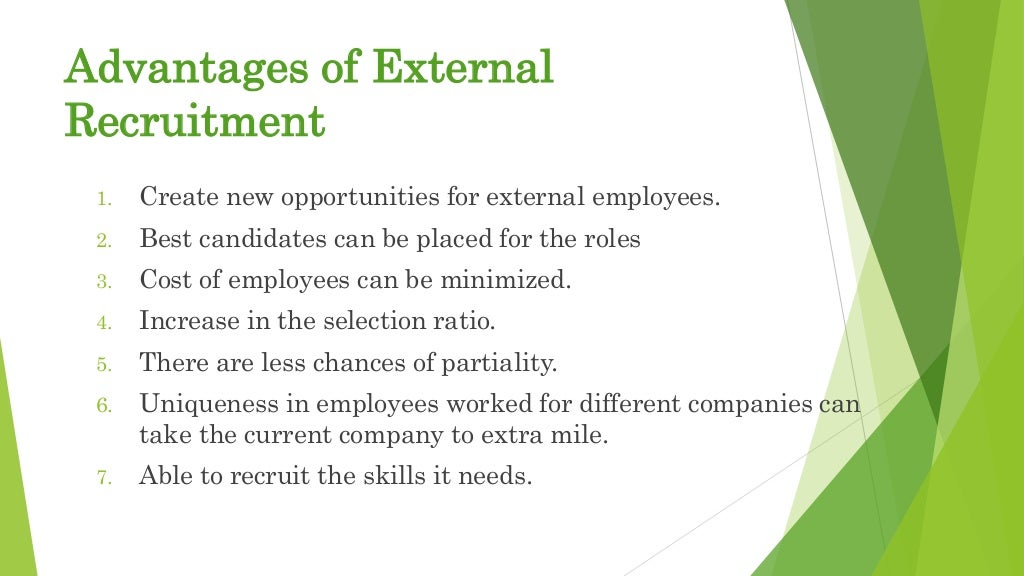 Advantages of External Recruitment

1. Create new opportunities for external employees.
2. Best candidates can be placed for the roles
3. Cost of employees can be minimized.
4. Increase in the selection ratio.
5. There are less chances of partiality.
6. Uniqueness in employees worked for different companies can take the current company to extra mile.
7. Able to recruit the skills it needs.